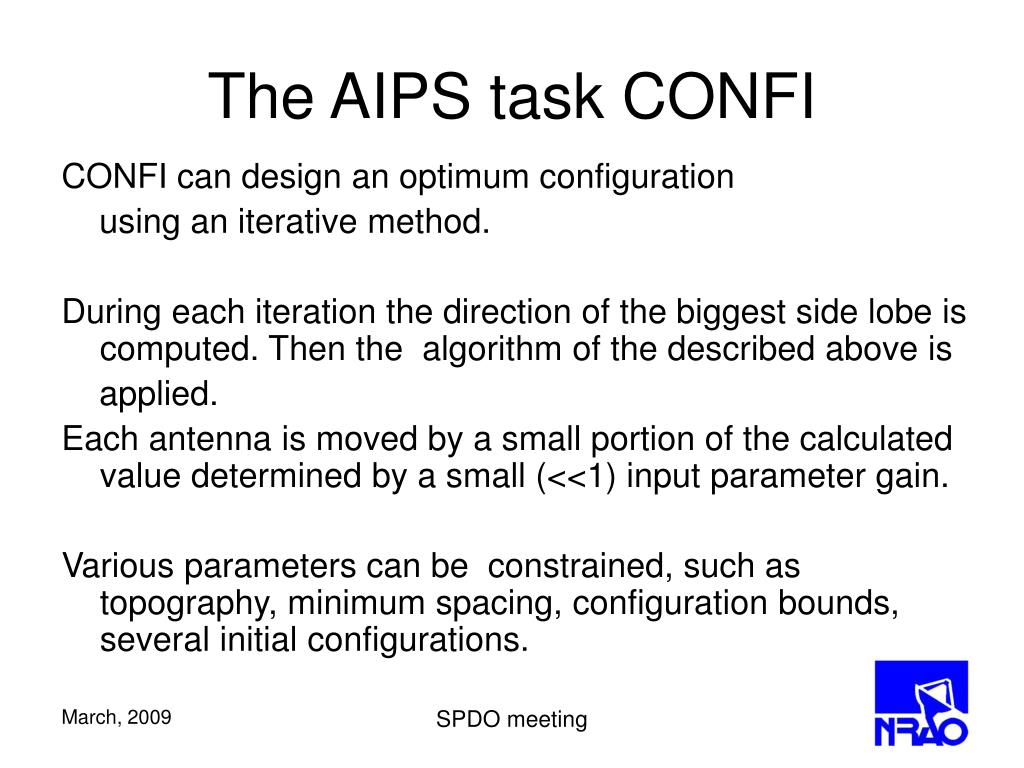 The AIPS task CONFI

CONFI can design an optimum configuration using an iterative method.

During each iteration the direction of the biggest side lobe is computed. Then the algorithm of the described above is applied.

Each antenna is moved by a small portion of the calculated value determined by a small (<<1) input parameter gain.

Various parameters can be constrained, such as topography, minimum spacing, configuration bounds, several initial configurations.

March, 2009

SPDO meeting

NRAO